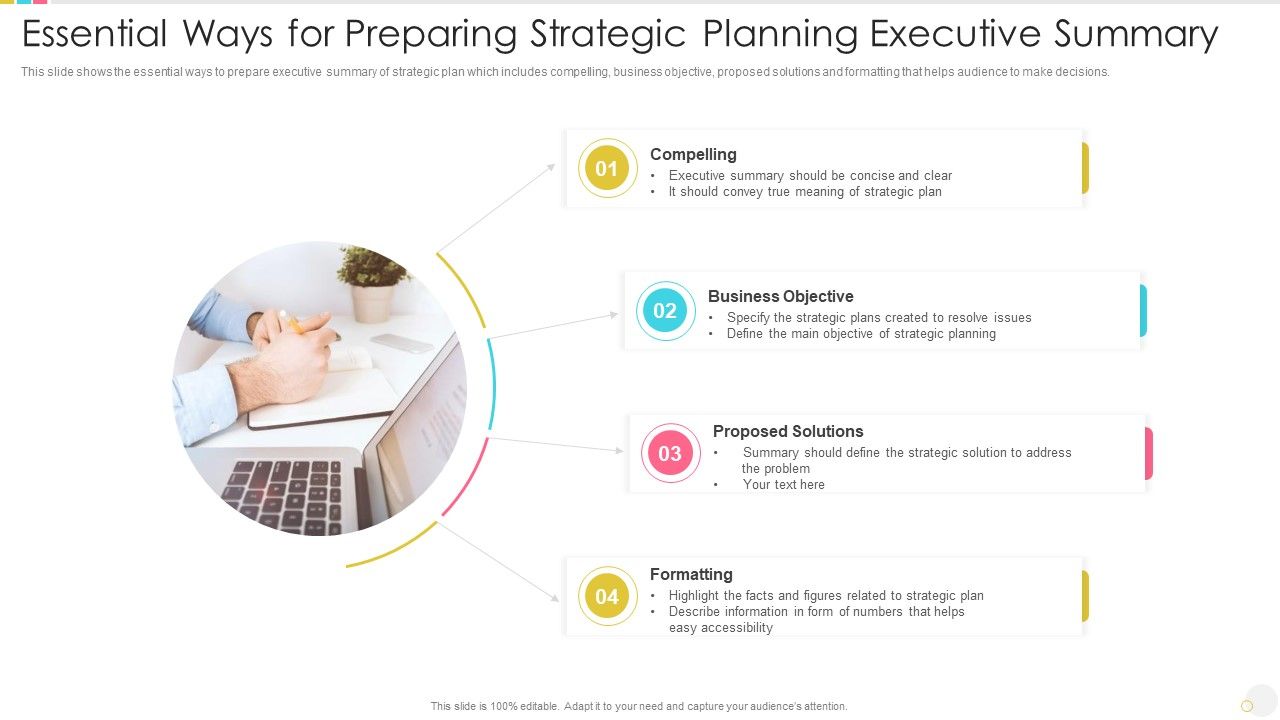 Essential Ways for Preparing Strategic Planning Executive Summary

This slide shows the essential ways to prepare executive summary of strategic plan which includes compelling, business objective, proposed solutions and formatting that helps audience to make decisions.

01
Compelling
• Executive summary should be concise and clear
• It should convey true meaning of strategic plan

02
Business Objective
• Specify the strategic plans created to resolve issues
• Define the main objective of strategic planning

03
Proposed Solutions
• Summary should define the strategic solution to address the problem
• Your text here

04
Formatting
• Highlight the facts and figures related to strategic plan
• Describe information in form of numbers that helps easy accessibility

This slide is 100% editable. Adapt it to your need and capture your audience's attention.